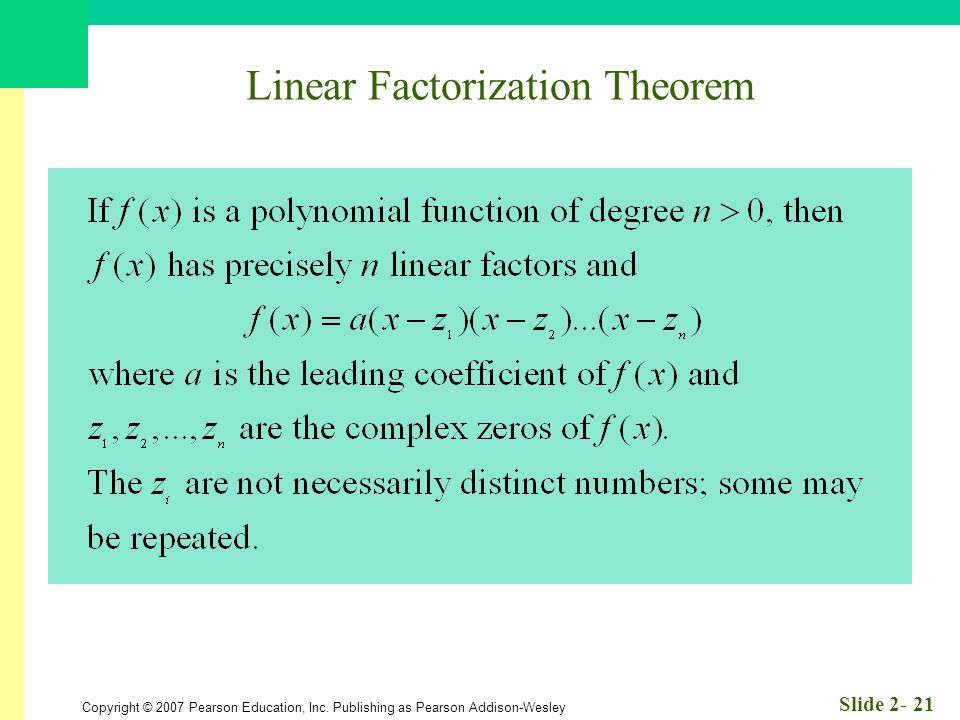 Linear Factorization Theorem

If $f(x)$ is a polynomial function of degree $n > 0$, then $f(x)$ has precisely $n$ linear factors and

$f(x) = a(x - z_1)(x - z_2)...(x - z_n)$

where $a$ is the leading coefficient of $f(x)$ and $z_1, z_2, ..., z_n$ are the complex zeros of $f(x)$.

The $z_i$ are not necessarily distinct numbers; some may be repeated.

Copyright © 2007 Pearson Education, Inc. Publishing as Pearson Addison-Wesley

Slide 2- 21